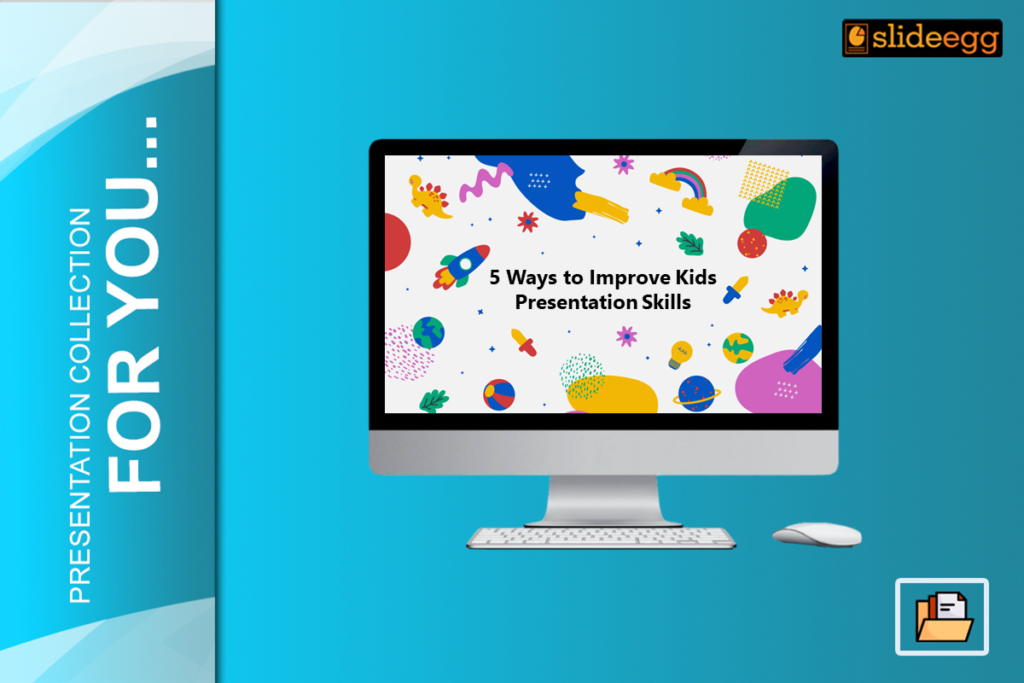 PRESENTATION COLLECTION
FOR YOU...

slideegg

5 Ways to Improve Kids Presentation Skills